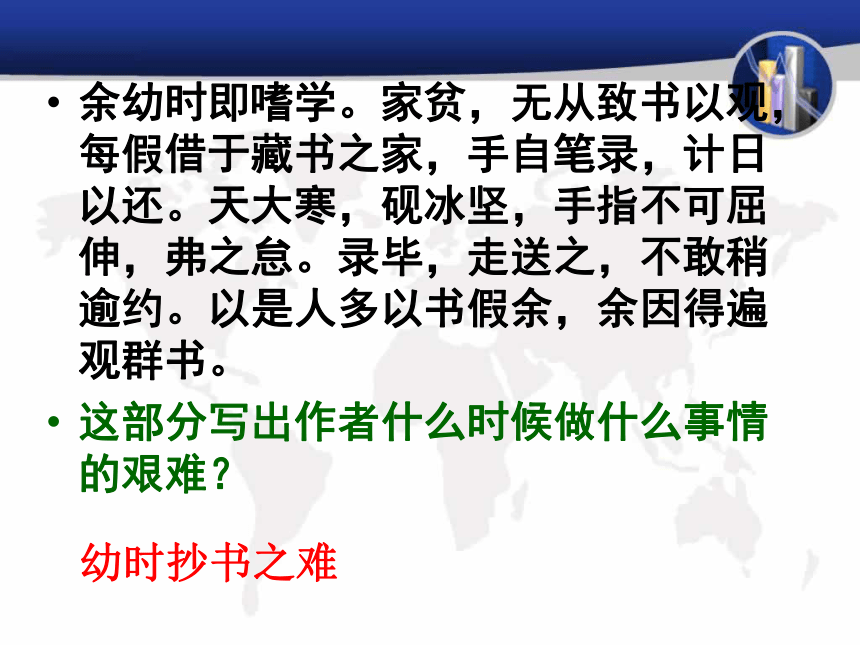 • 余幼时即嗜学。家贫，无从致书以观，每假借于藏书之家，手自笔录，计日以还。天大寒，砚冰坚，手指不可屈伸，弗之怠。录毕，走送之，不敢稍逾约。以是人多以书假余，余因得遍观群书。

• 这部分写出作者什么时候做什么事情的艰难？

幼时抄书之难